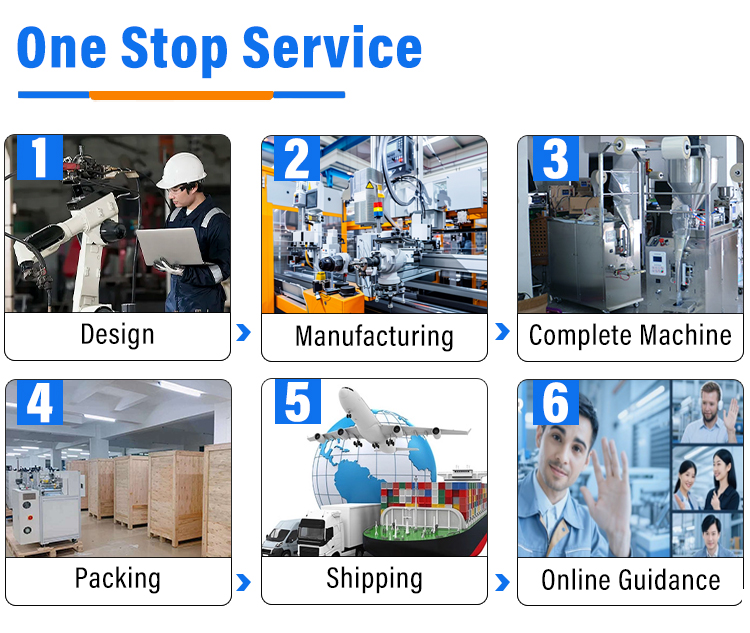 One Stop Service

1
Design

2
Manufacturing

3
Complete Machine

4
Packing

5
Shipping

6
Online Guidance